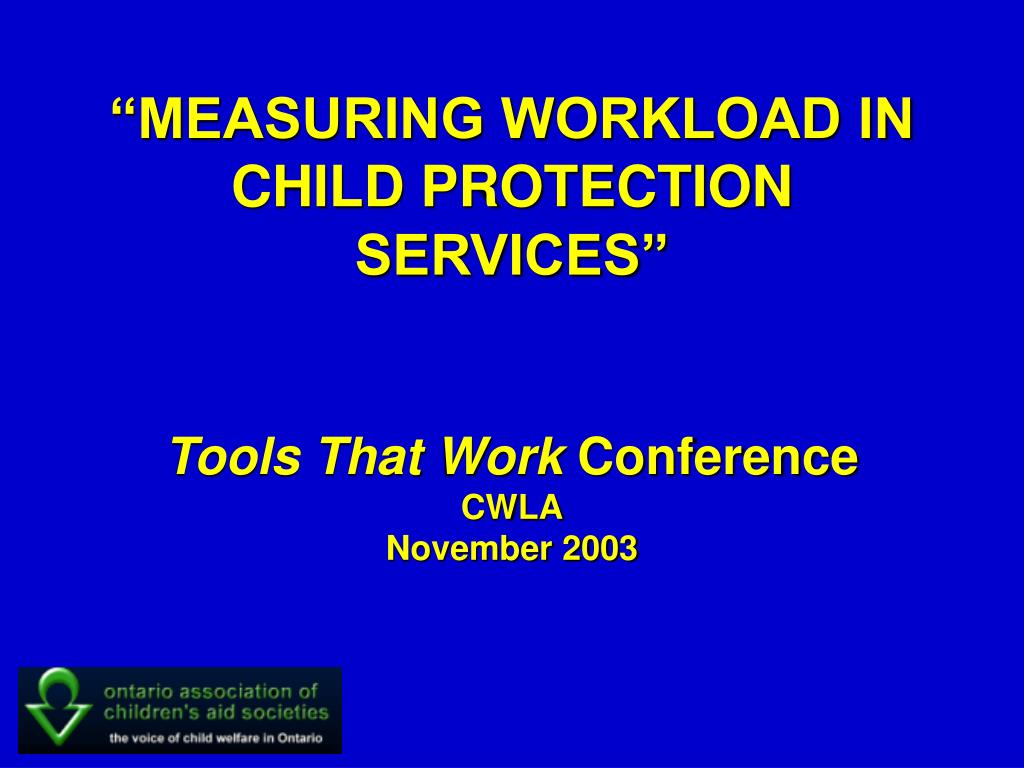 “MEASURING WORKLOAD IN CHILD PROTECTION SERVICES”

Tools That Work Conference
CWLA
November 2003

ontario association of children's aid societies
the voice of child welfare in Ontario